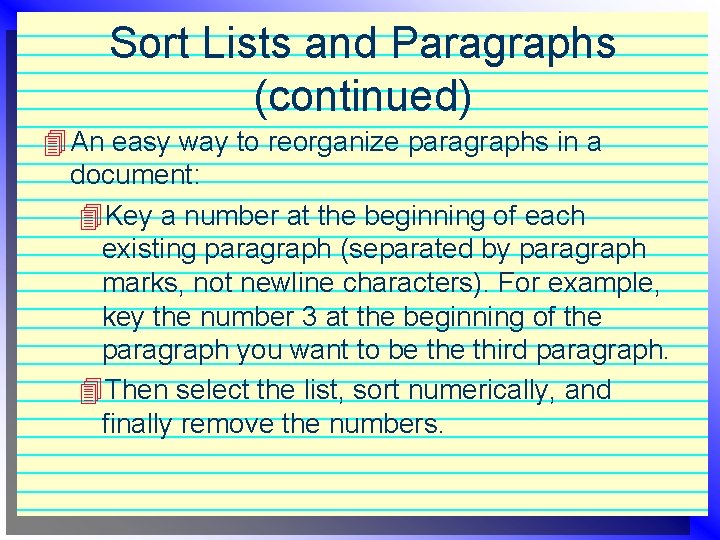 Sort Lists and Paragraphs (continued)

An easy way to reorganize paragraphs in a document:

Key a number at the beginning of each existing paragraph (separated by paragraph marks, not newline characters). For example, key the number 3 at the beginning of the paragraph you want to be the third paragraph.

Then select the list, sort numerically, and finally remove the numbers.